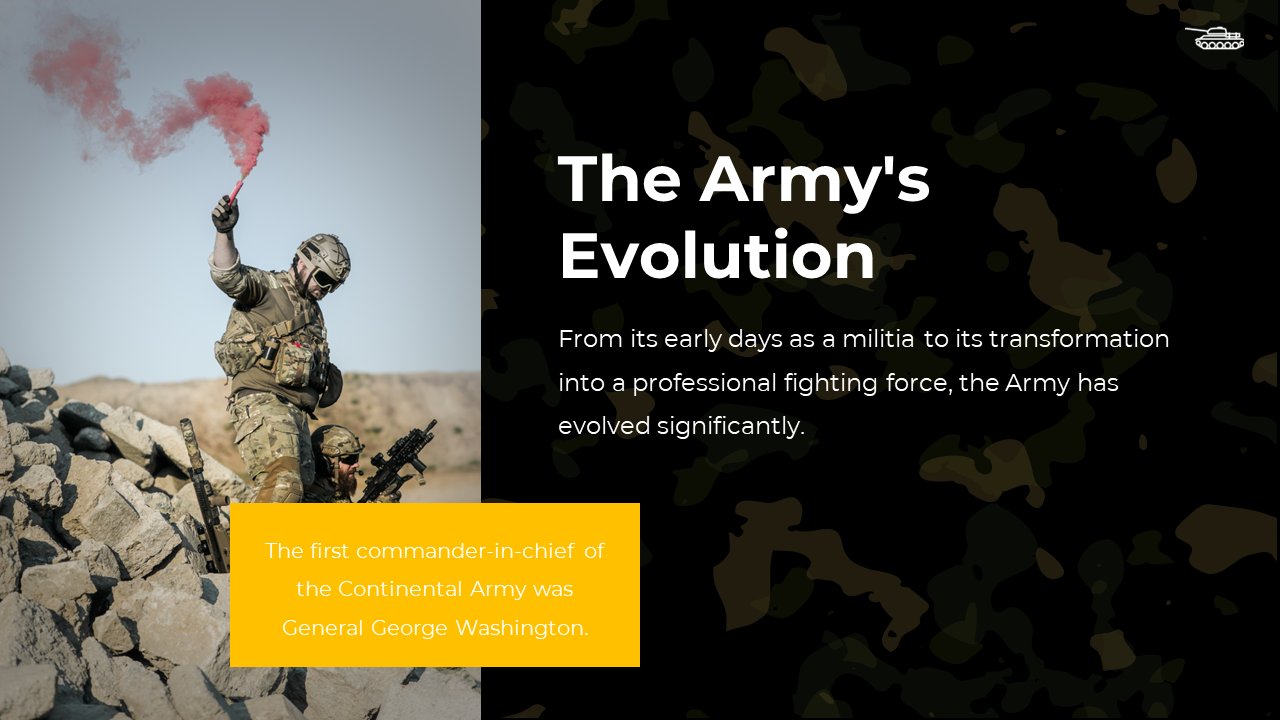 The Army's Evolution

From its early days as a militia to its transformation into a professional fighting force, the Army has evolved significantly.

The first commander-in-chief of the Continental Army was General George Washington.